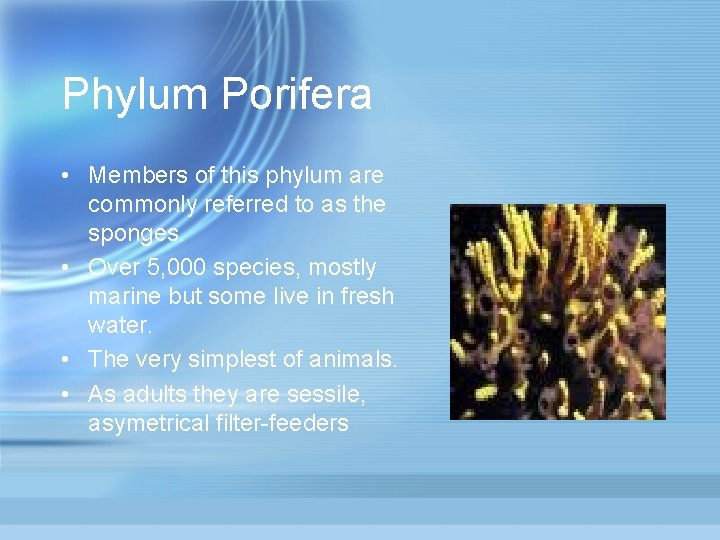 Phylum Porifera

• Members of this phylum are commonly referred to as the sponges.
• Over 5,000 species, mostly marine but some live in fresh water.
• The very simplest of animals.
• As adults they are sessile, asymetrical filter-feeders